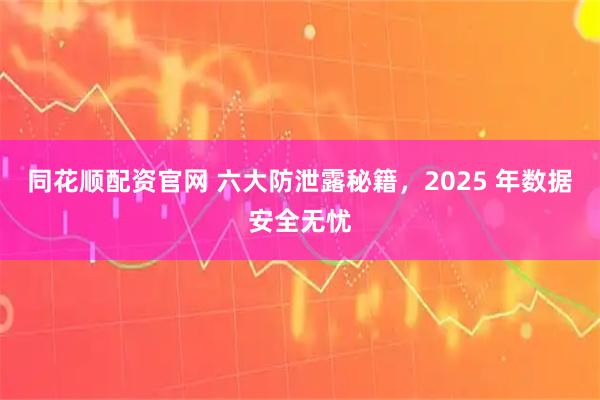 同花顺配资官网 六大防泄露秘籍，2025 年数据安全无忧